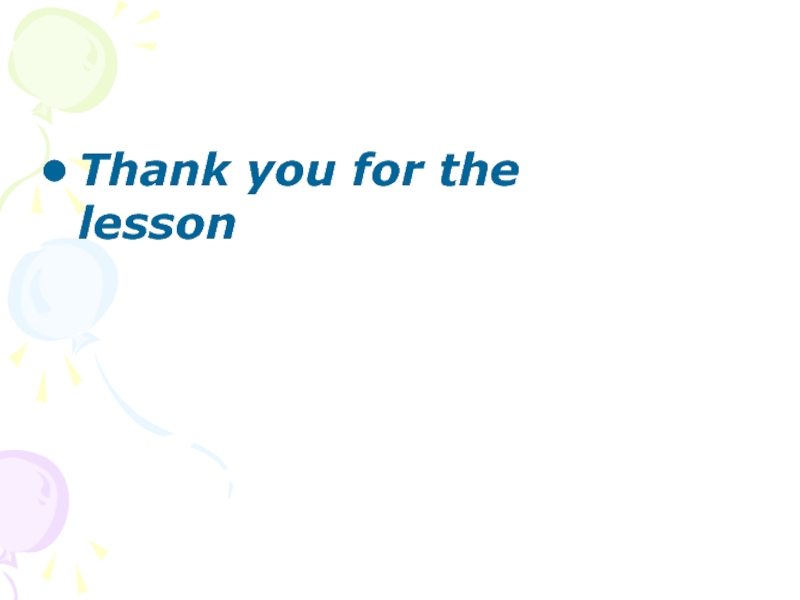 • Thank you for the lesson